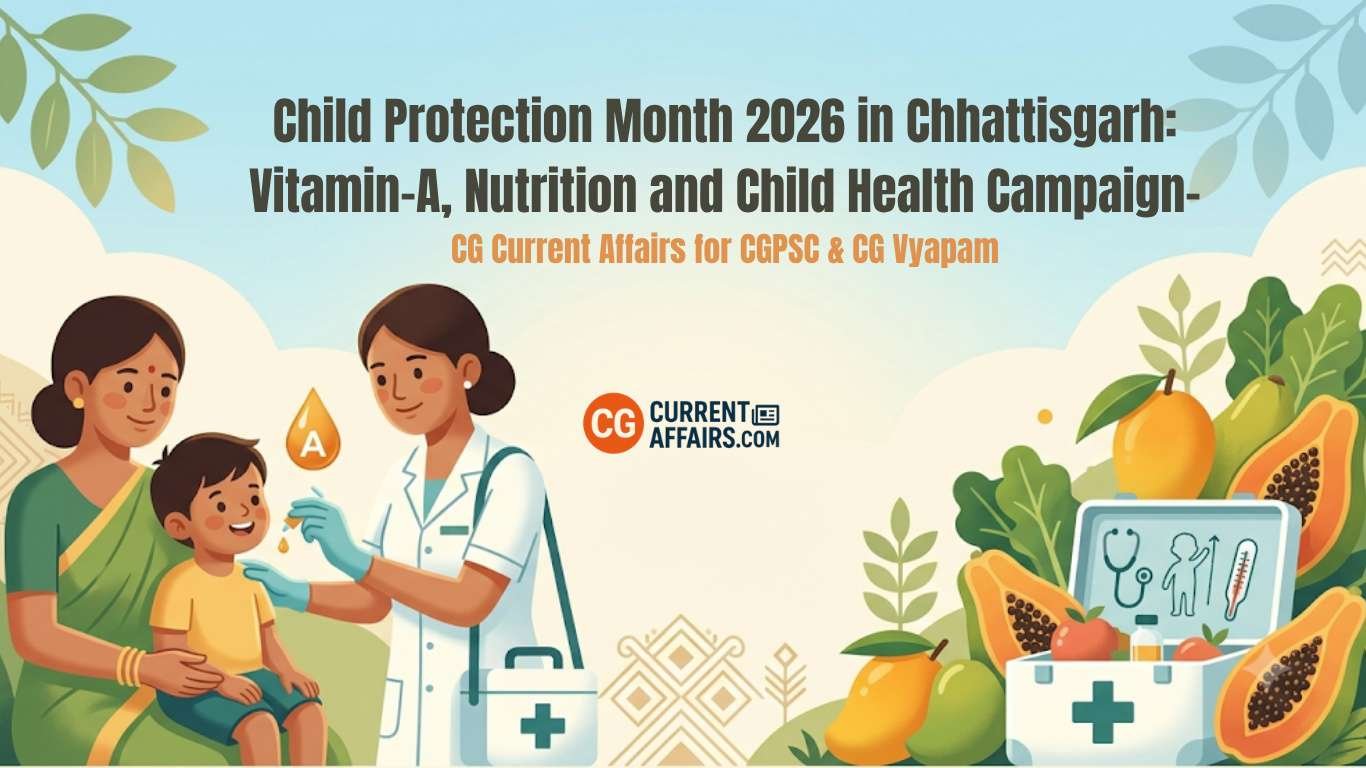 Child Protection Month 2026 in Chhattisgarh: Vitamin-A, Nutrition and Child Health Campaign-

CG Current Affairs for CGPSC & CG Vyapam

A

CG CURRENT AFFAIRS.COM